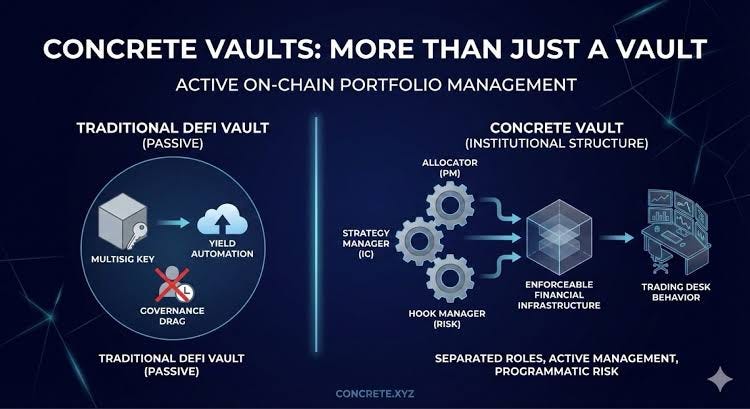 CONCRETE VAULTS: MORE THAN JUST A VAULT

ACTIVE ON-CHAIN PORTFOLIO MANAGEMENT

TRADITIONAL DEFI VAULT
(PASSIVE)

MULTISIG KEY

YIELD AUTOMATION

GOVERNANCE DRAG

TRADITIONAL DEFI VAULT
(PASSIVE)

CONCRETE VAULT
(INSTITUTIONAL STRUCTURE)

ALLOCATOR
(PM)

STRATEGY MANAGER
(IC)

HOOK MANAGER
(RISK)

ENFORCEABLE FINANCIAL INFRASTRUCTURE

TRADING DESK BEHAVIOR

SEPARATED ROLES, ACTIVE MANAGEMENT, PROGRAMMATIC RISK

CONCRETE.XYZ